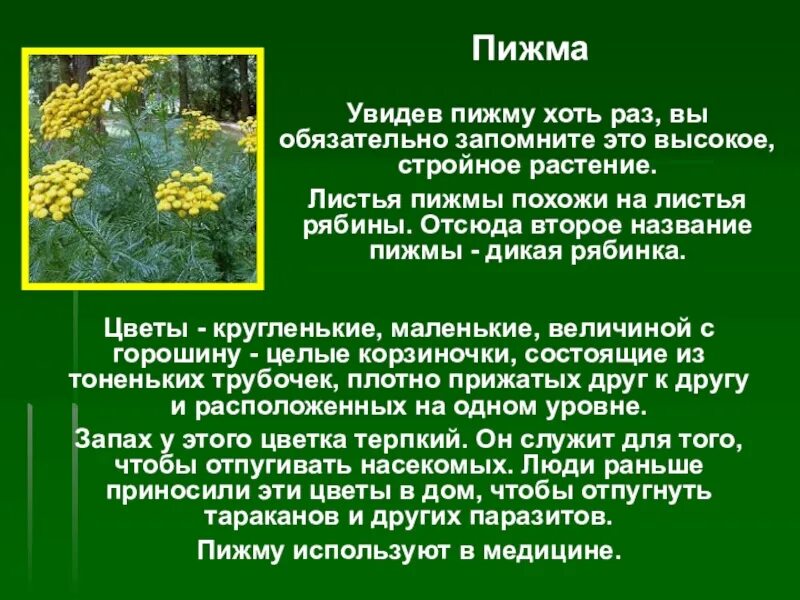 Пижма

Увидев пижму хоть раз, вы обязательно запомните это высокое, стройное растение.

Листья пижмы похожи на листья рябины. Отсюда второе название пижмы - дикая рябинка.

Цветы - кругленькие, маленькие, величиной с горошину - целые корзиночки, состоящие из тоненьких трубочек, плотно прижатых друг к другу и расположенных на одном уровне.

Запах у этого цветка терпкий. Он служит для того, чтобы отпугивать насекомых. Люди раньше приносили эти цветы в дом, чтобы отпугнуть тараканов и других паразитов.

Пижму используют в медицине.